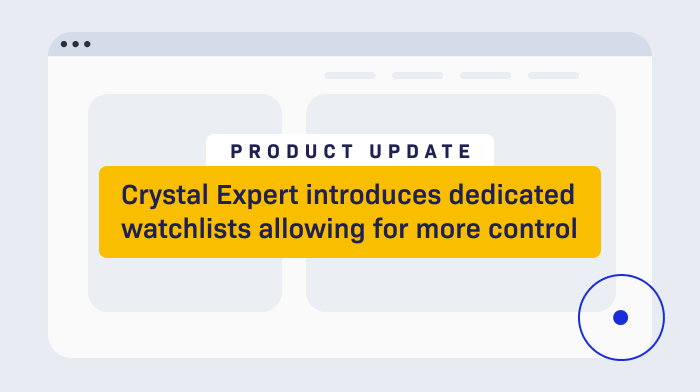 PRODUCT UPDATE

Crystal Expert introduces dedicated watchlists allowing for more control